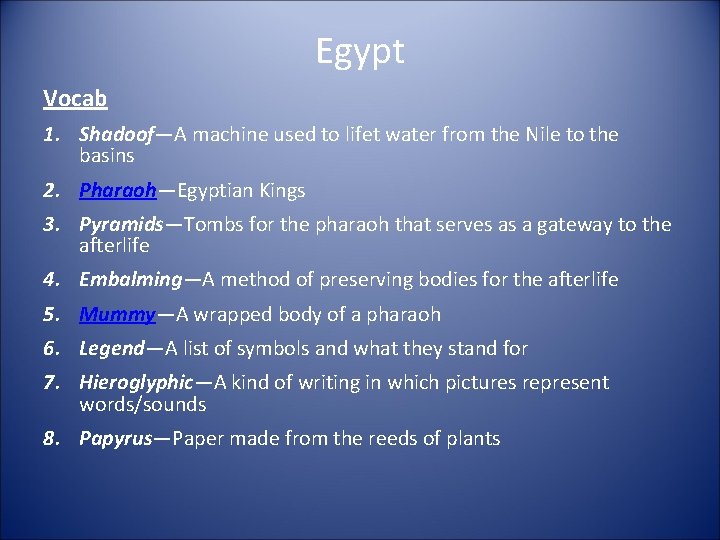 Egypt

Vocab

1. Shadoof—A machine used to lifet water from the Nile to the basins
2. Pharaoh—Egyptian Kings
3. Pyramids—Tombs for the pharaoh that serves as a gateway to the afterlife
4. Embalming—A method of preserving bodies for the afterlife
5. Mummy—A wrapped body of a pharaoh
6. Legend—A list of symbols and what they stand for
7. Hieroglyphic—A kind of writing in which pictures represent words/sounds
8. Papyrus—Paper made from the reeds of plants